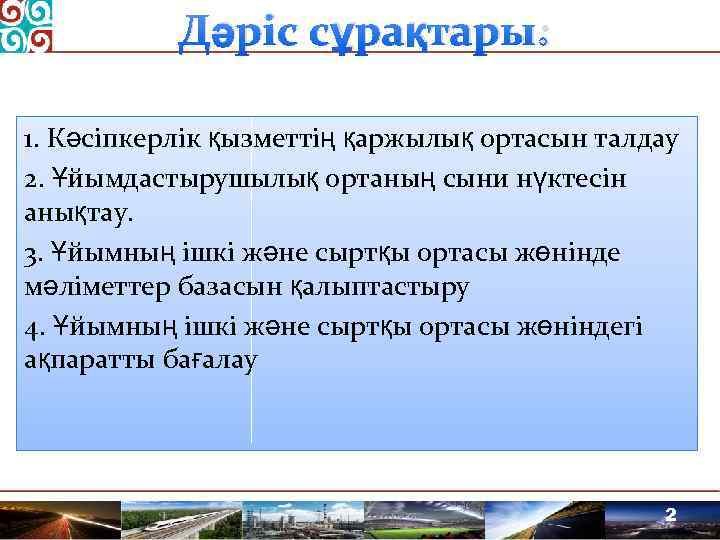 Дәріс сұрақтары:

1. Кәсіпкерлік қызметтің қаржылық ортасын талдау

2. Ұйымдастырушылық ортаның сыни нүктесін анықтау.

3. Ұйымның ішкі және сыртқы ортасы жөнінде мәліметтер базасын қалыптастыру

4. Ұйымның ішкі және сыртқы ортасы жөніндегі ақпаратты бағалау

2